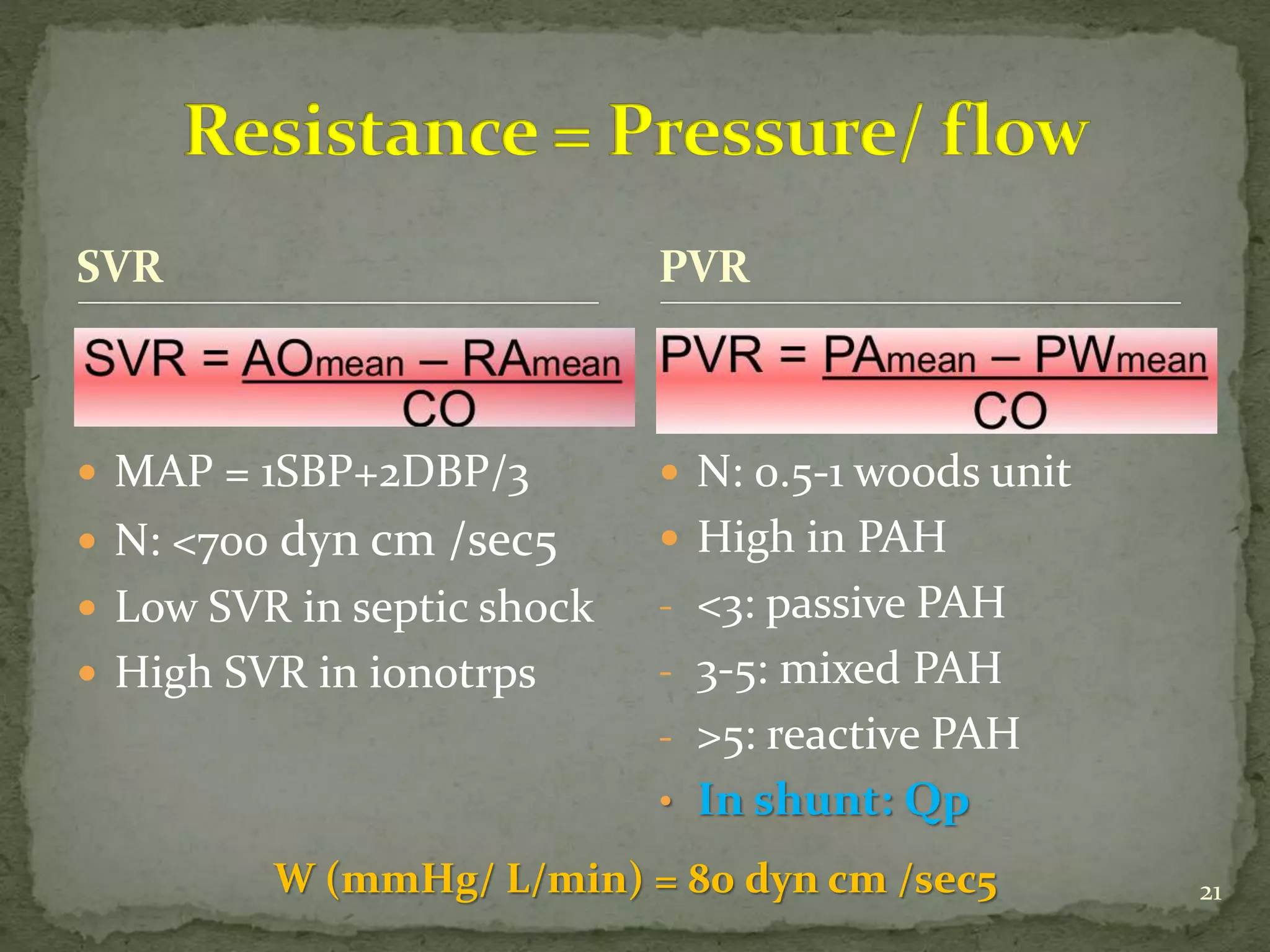 Resistance = Pressure/ flow

SVR

$SVR = \frac{AO_{mean} - RA_{mean}}{CO}$

- MAP = 1SBP+2DBP/3
- N: <700 dyn cm /sec5
- Low SVR in septic shock
- High SVR in ionotrps

PVR

$PVR = \frac{PA_{mean} - PW_{mean}}{CO}$

- N: 0.5-1 woods unit
- High in PAH
- <3: passive PAH
- 3-5: mixed PAH
- >5: reactive PAH
- In shunt: Qp

W (mmHg/ L/min) = 80 dyn cm /sec5

21